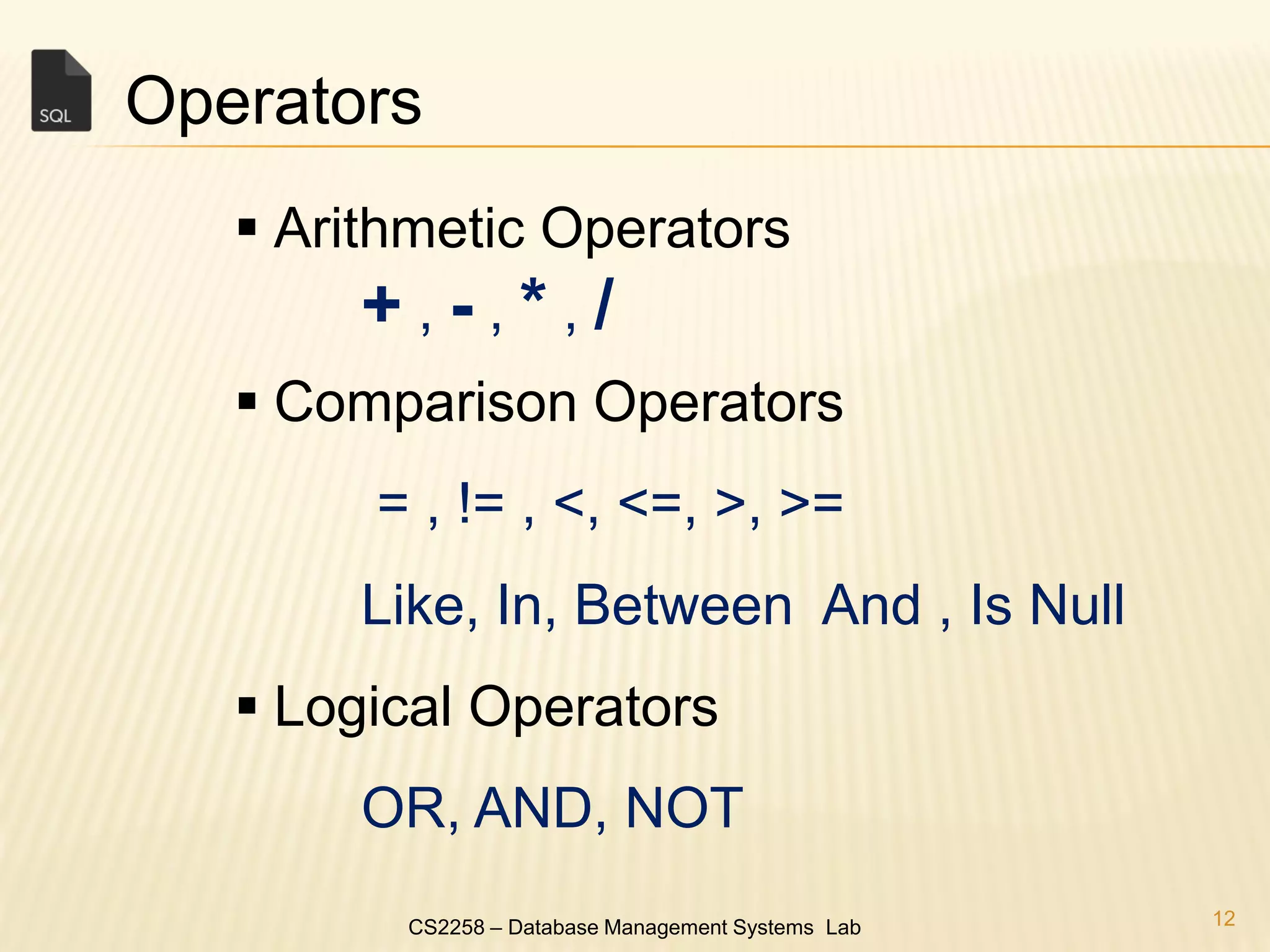 SQL

Operators

▪ Arithmetic Operators

+ , - , * , /

▪ Comparison Operators

= , != , <, <=, >, >=

Like, In, Between And , Is Null

▪ Logical Operators

OR, AND, NOT

CS2258 – Database Management Systems Lab

12